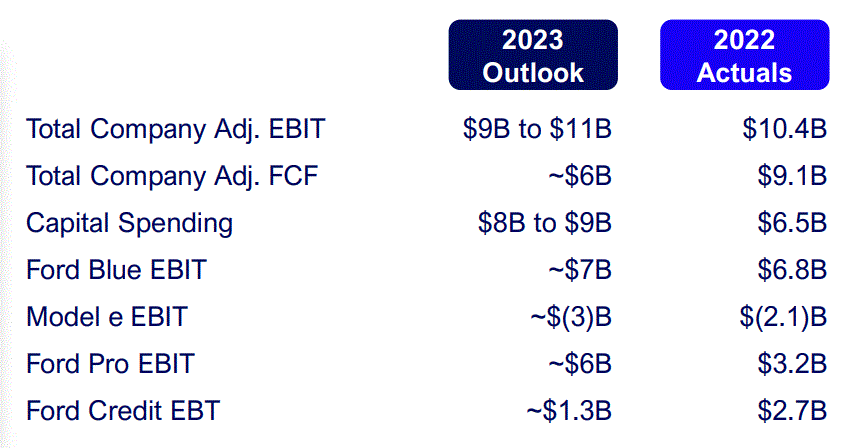 |  | 2023 Outlook | 2022 Actuals |
|---|---|---|
| Total Company Adj. EBIT | \$9B to \$11B | \$10.4B |
| Total Company Adj. FCF | ~\$6B | \$9.1B |
| Capital Spending | \$8B to \$9B | \$6.5B |
| Ford Blue EBIT | ~\$7B | \$6.8B |
| Model e EBIT | ~\$(3)B | \$(2.1)B |
| Ford Pro EBIT | ~\$6B | \$3.2B |
| Ford Credit EBT | ~\$1.3B | \$2.7B |